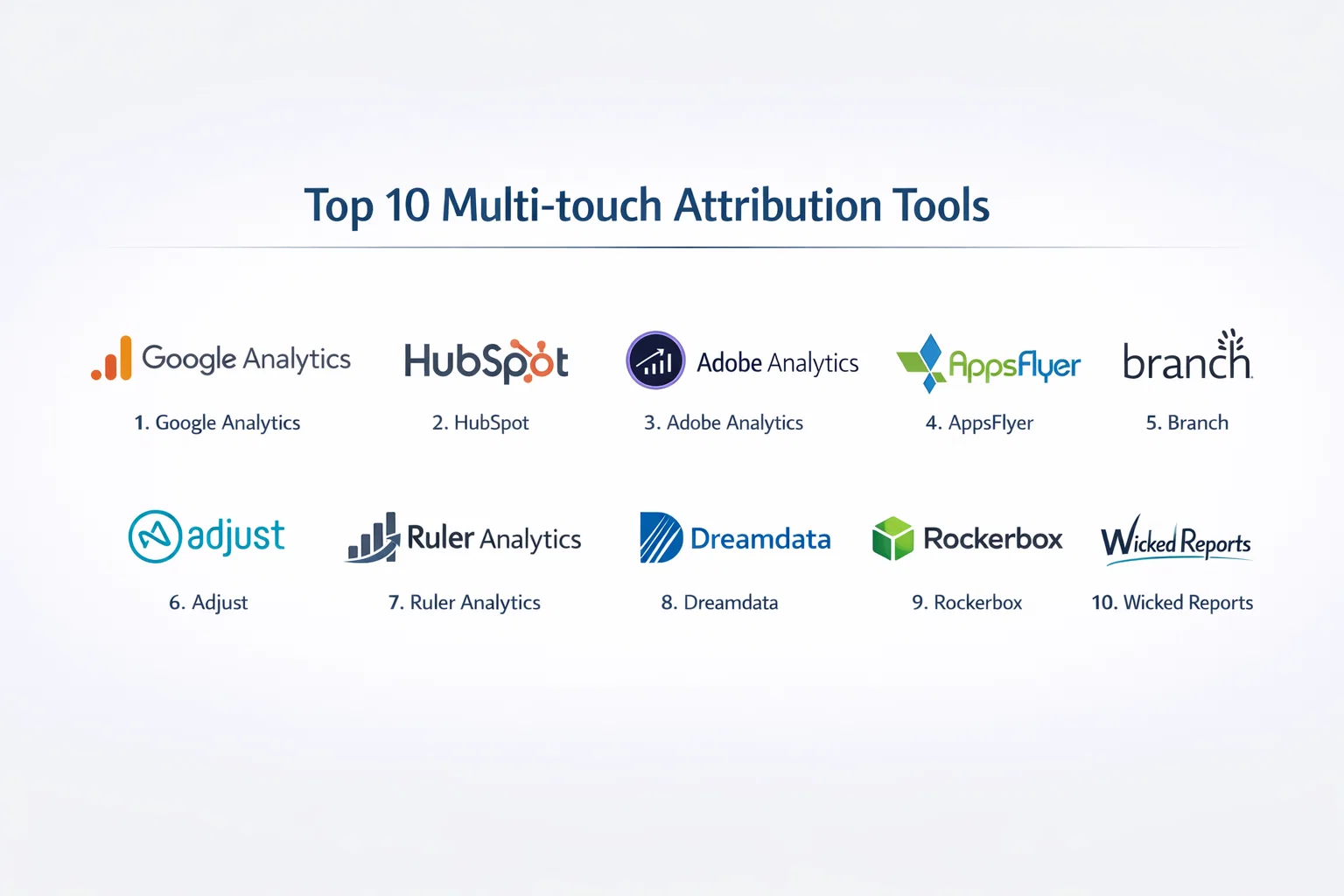 Top 10 Multi-touch Attribution Tools

Google Analytics
1. Google Analytics

HubSpot
2. HubSpot

Adobe Analytics
3. Adobe Analytics

AppsFlyer
4. AppsFlyer

branch
5. Branch

adjust
6. Adjust

Ruler Analytics
7. Ruler Analytics

Dreamdata
8. Dreamdata

Rockerbox
9. Rockerbox

Wicked Reports
10. Wicked Reports